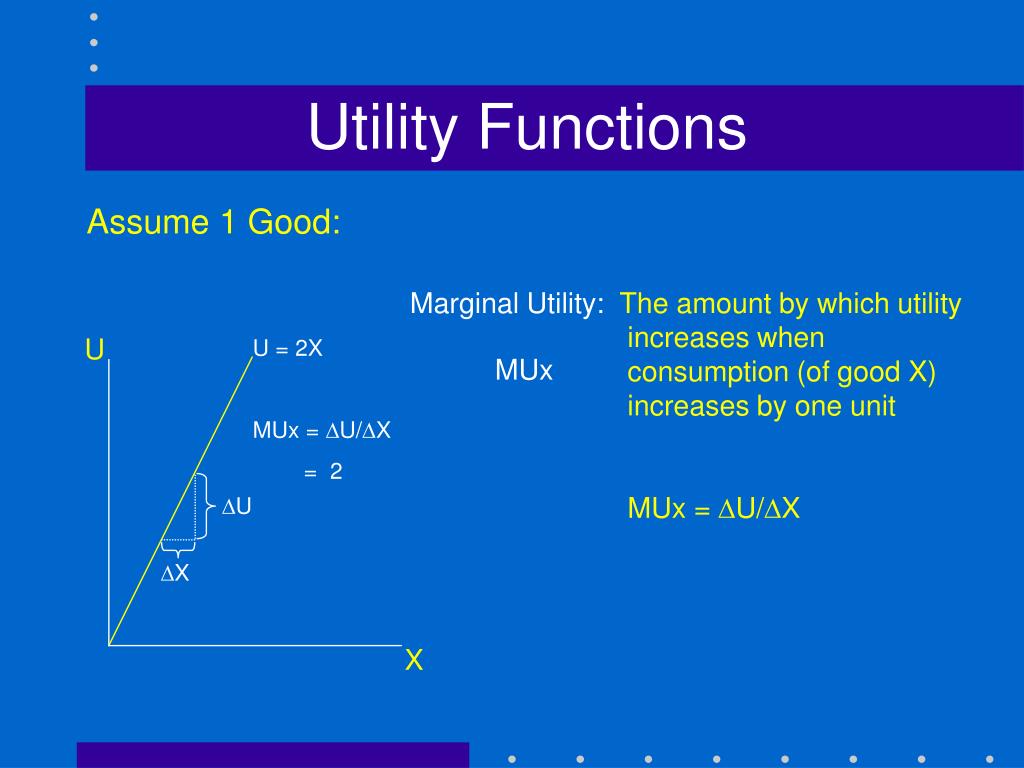 Utility Functions

Assume 1 Good:

Marginal Utility: The amount by which utility increases when consumption (of good X) increases by one unit

MUx

MUx = $\Delta$U/$\Delta$X

U

U = 2X

MUx = $\Delta$U/$\Delta$X

= 2

$\Delta$U

$\Delta$X

X